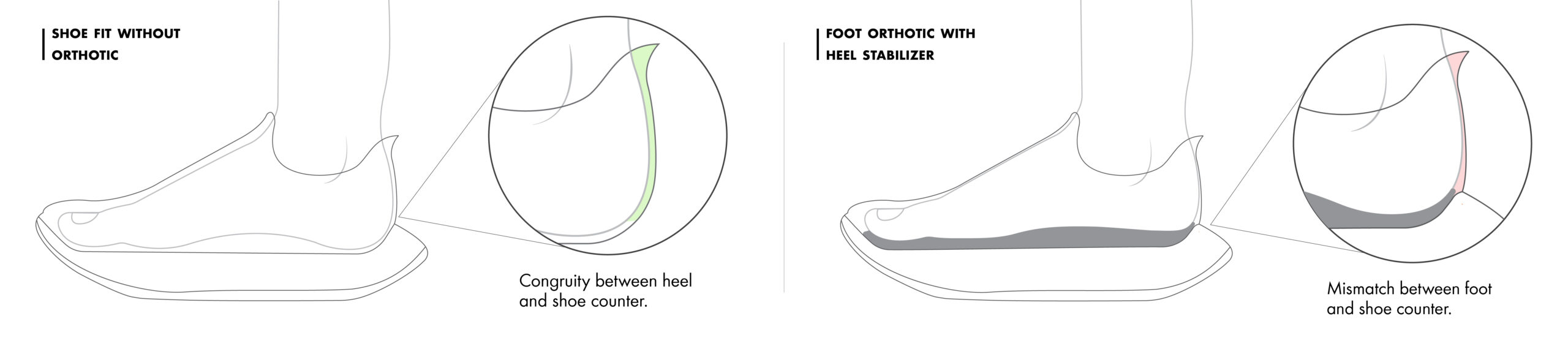 SHOE FIT WITHOUT ORTHOTIC

Congruity between heel and shoe counter.

FOOT ORTHOTIC WITH HEEL STABILIZER

Mismatch between foot and shoe counter.